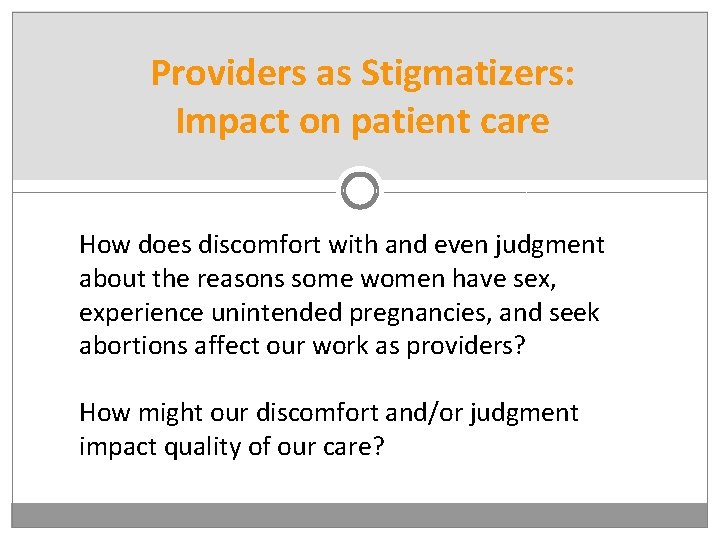 Providers as Stigmatizers: Impact on patient care

How does discomfort with and even judgment about the reasons some women have sex, experience unintended pregnancies, and seek abortions affect our work as providers?

How might our discomfort and/or judgment impact quality of our care?